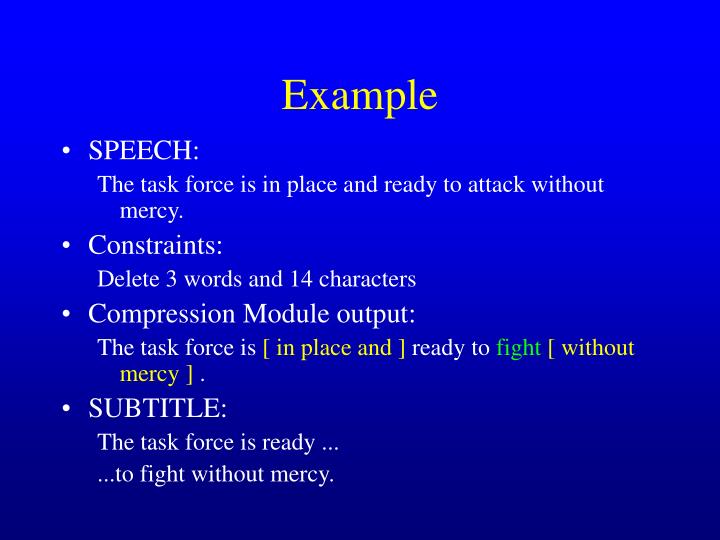 Example

• SPEECH:

The task force is in place and ready to attack without mercy.

• Constraints:

Delete 3 words and 14 characters

• Compression Module output:

The task force is [ in place and ] ready to fight [ without mercy ] .

• SUBTITLE:

The task force is ready ...

...to fight without mercy.